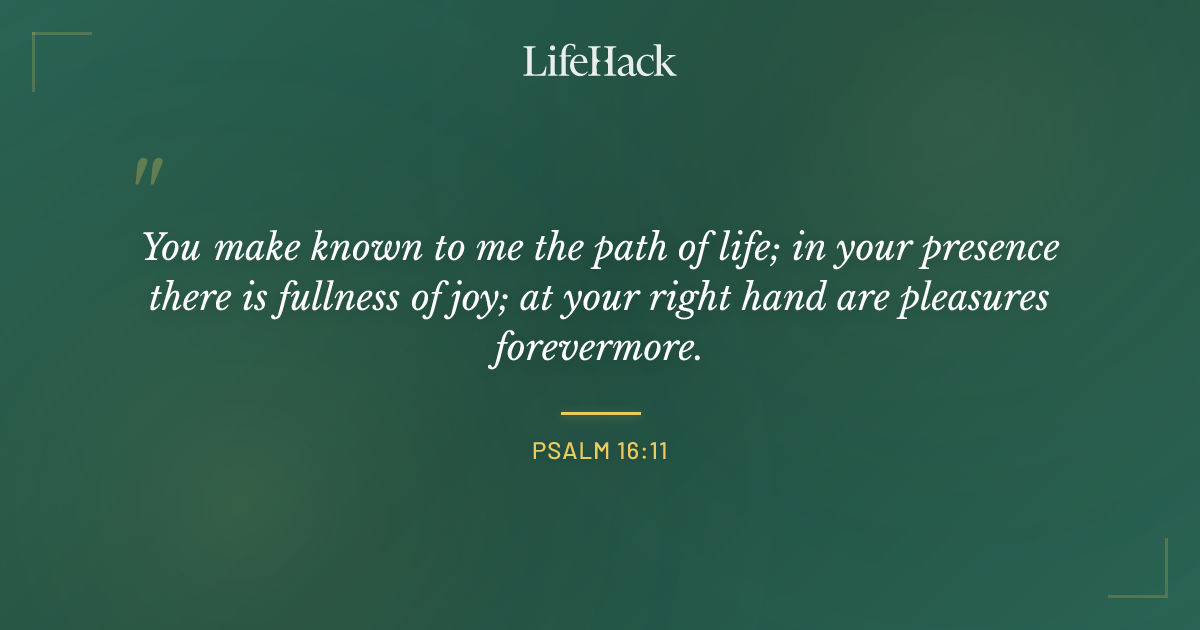 LifeHack

"

You make known to me the path of life; in your presence there is fullness of joy; at your right hand are pleasures forevermore.

PSALM 16:11